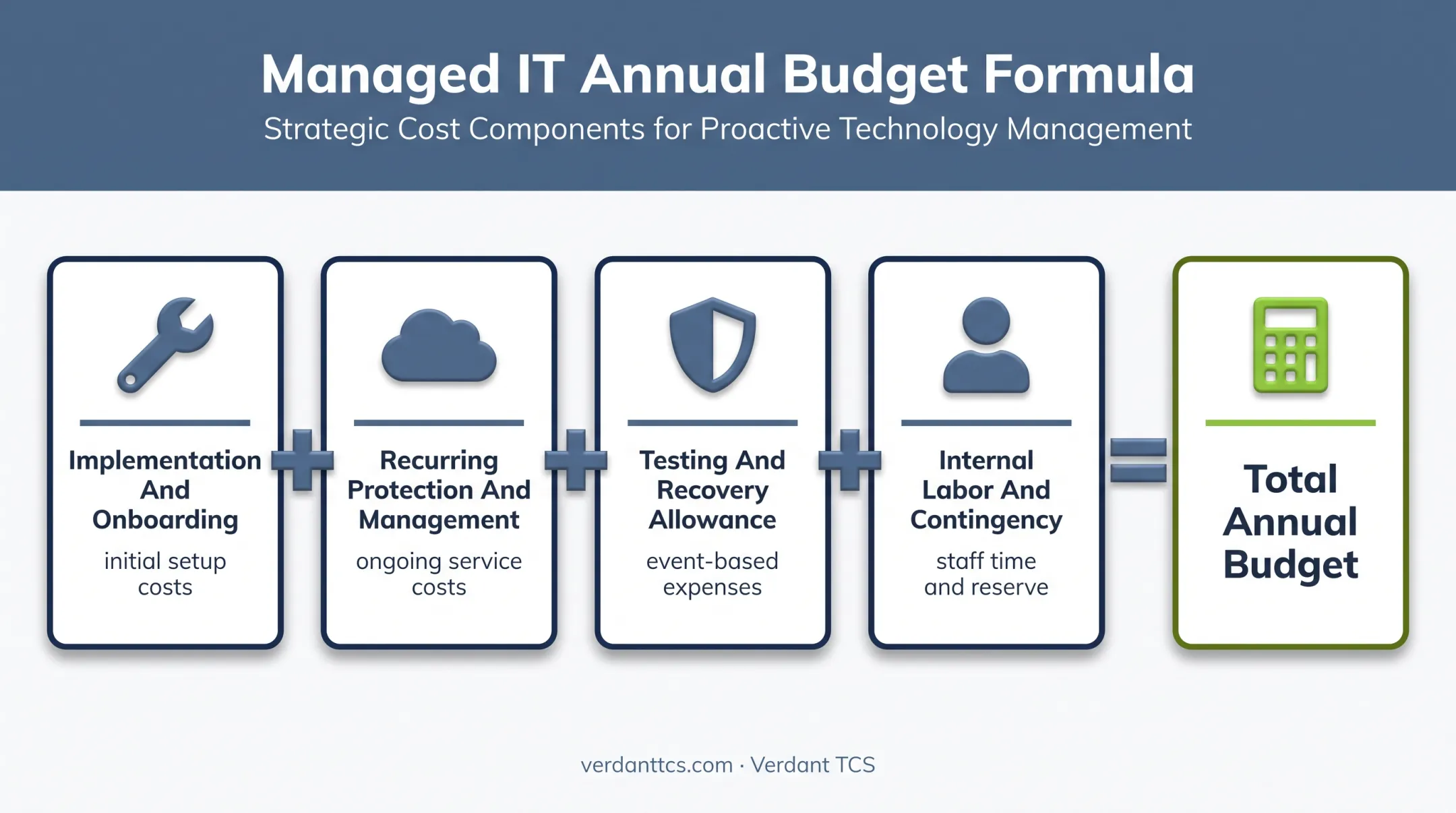 Managed IT Annual Budget Formula

Strategic Cost Components for Proactive Technology Management

Implementation And Onboarding

initial setup costs

+

Recurring Protection And Management

ongoing service costs

+

Testing And Recovery Allowance

event-based expenses

+

Internal Labor And Contingency

staff time and reserve

=

Total Annual Budget

verdanttcs.com · Verdant TCS